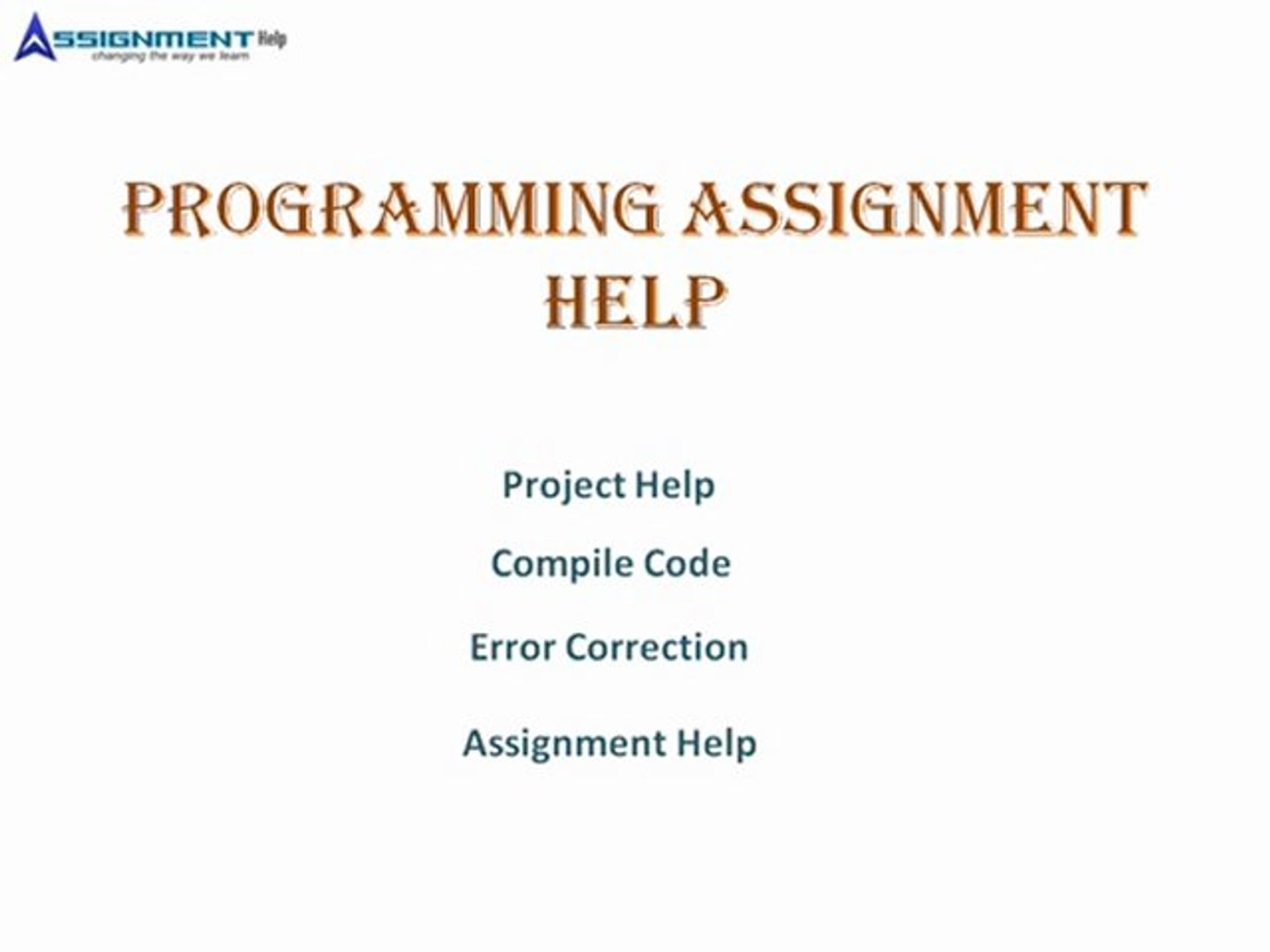 ASSIGNMENT Help
changing the way we learn

PROGRAMMING ASSIGNMENT HELP

Project Help

Compile Code

Error Correction

Assignment Help